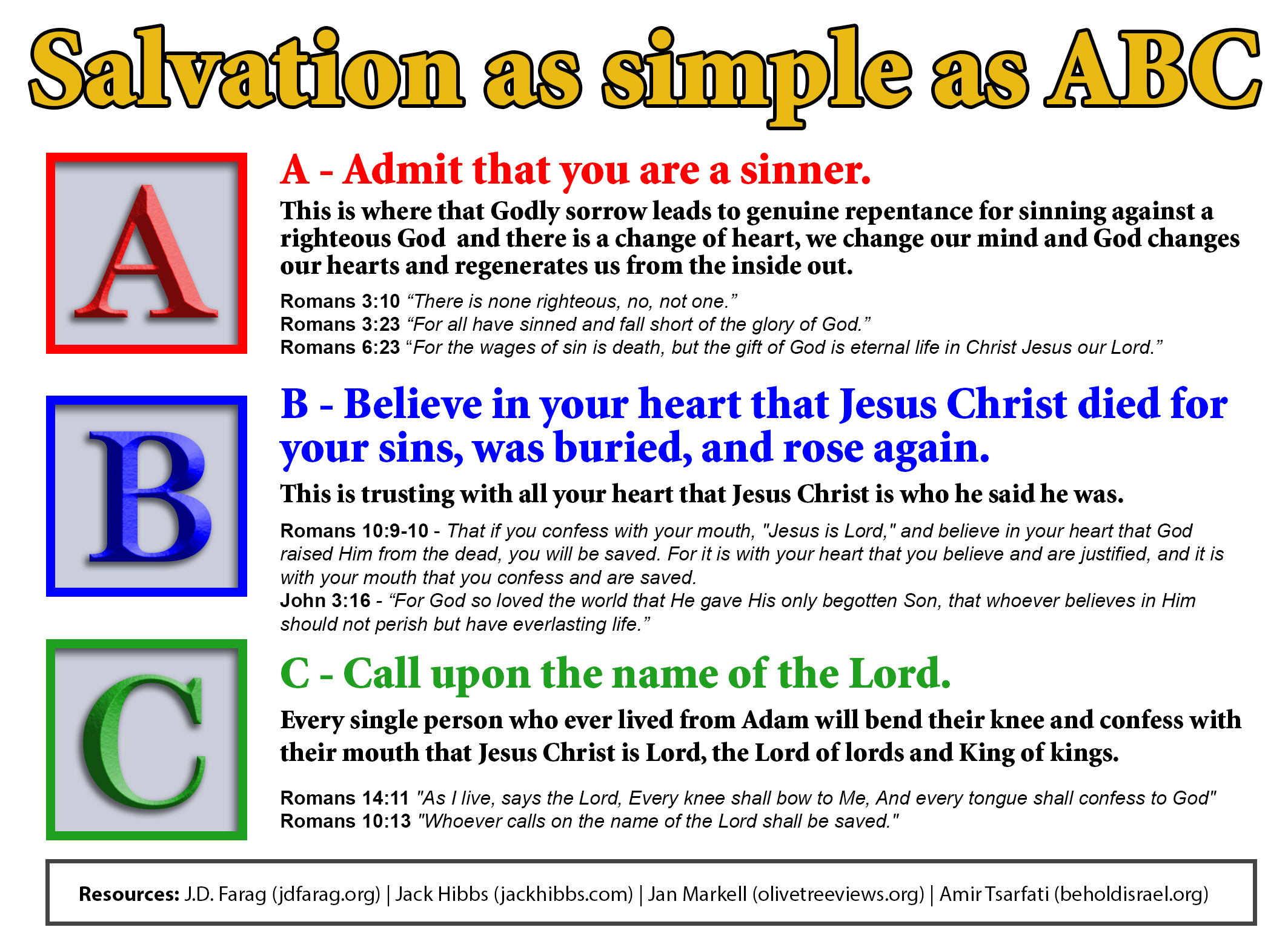 Salvation as simple as ABC

A

A - Admit that you are a sinner.

This is where that Godly sorrow leads to genuine repentance for sinning against a righteous God  and there is a change of heart, we change our mind and God changes our hearts and regenerates us from the inside out.

Romans 3:10 “There is none righteous, no, not one.”
Romans 3:23 “For all have sinned and fall short of the glory of God.”
Romans 6:23 “For the wages of sin is death, but the gift of God is eternal life in Christ Jesus our Lord.”

B

B - Believe in your heart that Jesus Christ died for your sins, was buried, and rose again.

This is trusting with all your heart that Jesus Christ is who he said he was.

Romans 10:9-10 - That if you confess with your mouth, "Jesus is Lord," and believe in your heart that God raised Him from the dead, you will be saved. For it is with your heart that you believe and are justified, and it is with your mouth that you confess and are saved.
John 3:16 - “For God so loved the world that He gave His only begotten Son, that whoever believes in Him should not perish but have everlasting life.”

C

C - Call upon the name of the Lord.

Every single person who ever lived from Adam will bend their knee and confess with their mouth that Jesus Christ is Lord, the Lord of lords and King of kings.

Romans 14:11 "As I live, says the Lord, Every knee shall bow to Me, And every tongue shall confess to God"
Romans 10:13 "Whoever calls on the name of the Lord shall be saved."

Resources: J.D. Farag (jdfarag.org) | Jack Hibbs (jackhibbs.com) | Jan Markell (olivetreeviews.org) | Amir Tsarfati (beholdisrael.org)